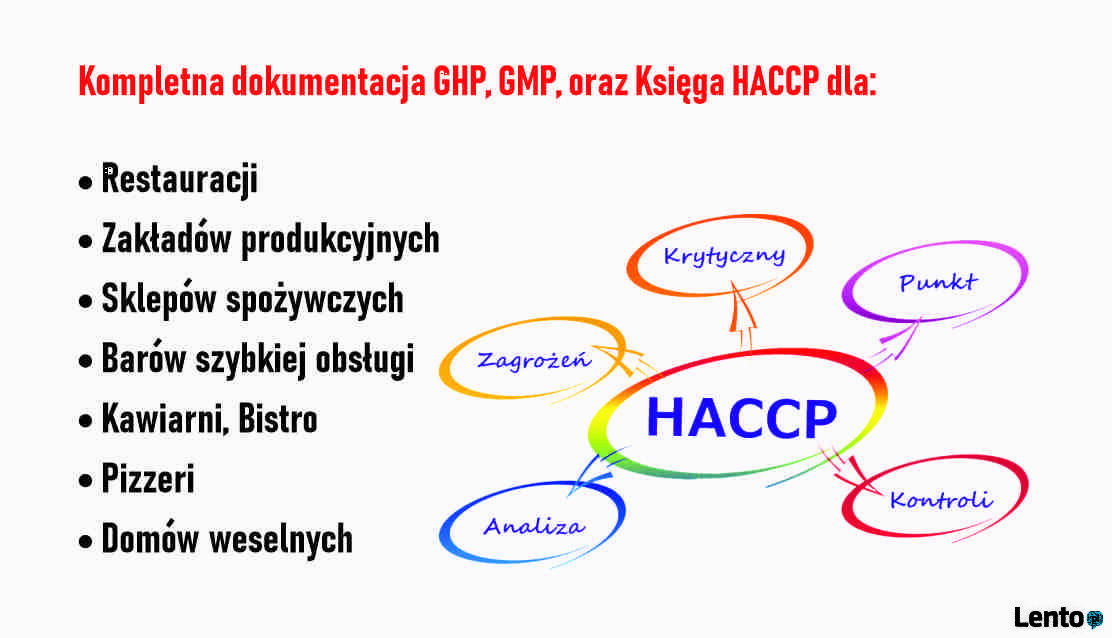 Kompletna dokumentacja GHP, GMP, oraz Księga HACCP dla:

• Restauracji
• Zakładów produkcyjnych
• Sklepów spożywczych
• Barów szybkiej obsługi
• Kawiarni, Bistro
• Pizzeri
• Domów weselnych

Krytyczny
Punkt
Zagrożeń
HACCP
Analiza
Kontroli

Lento